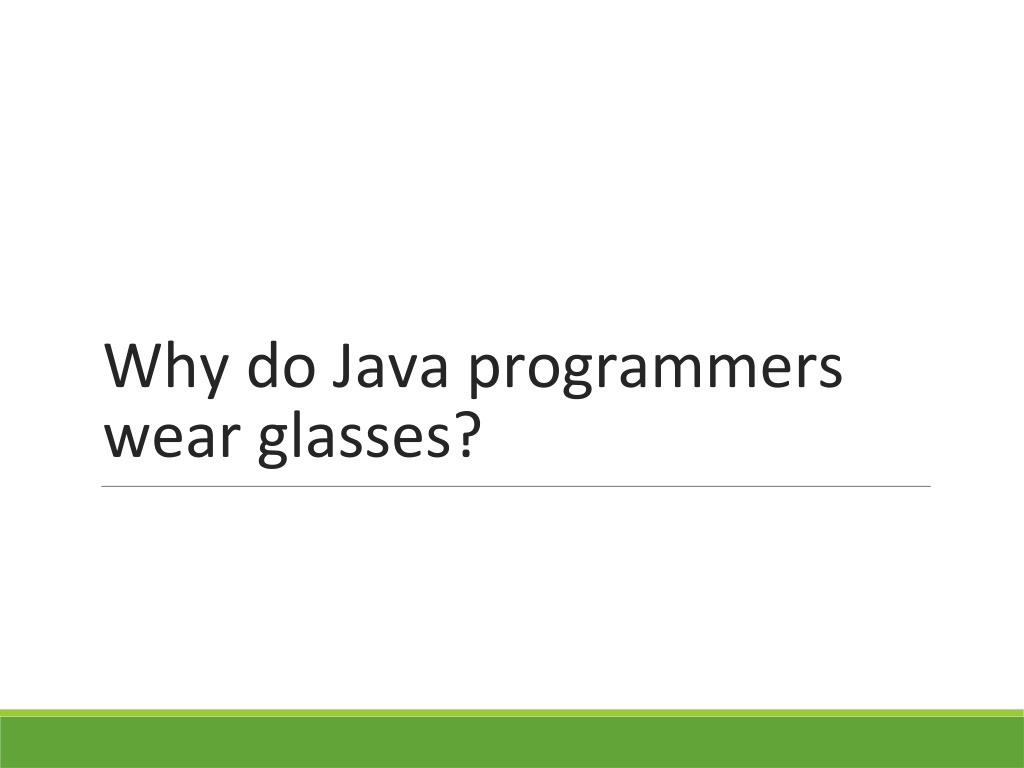 Why do Java programmers wear glasses?